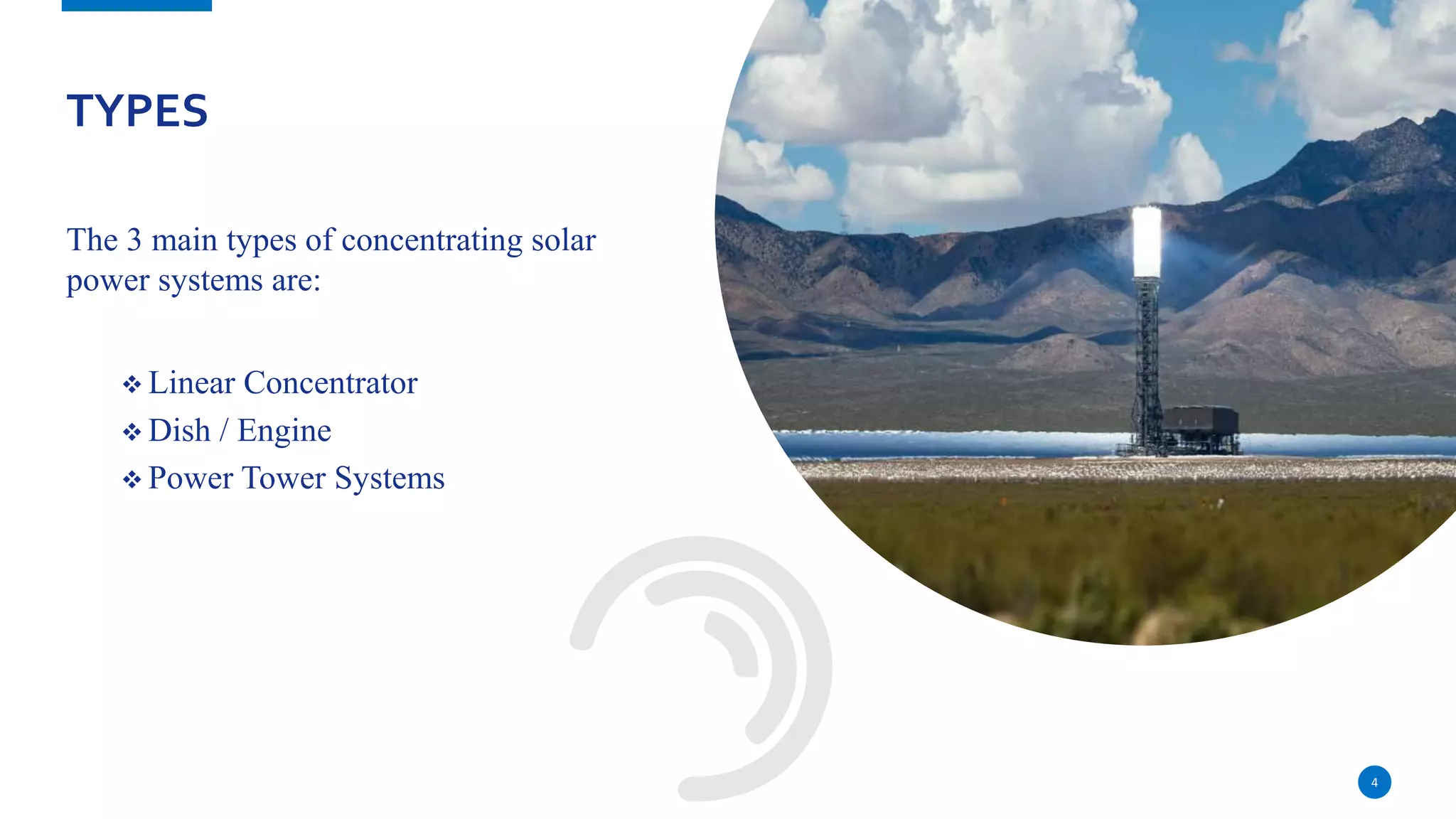 TYPES

The 3 main types of concentrating solar power systems are:

❖ Linear Concentrator
❖ Dish / Engine
❖ Power Tower Systems

4